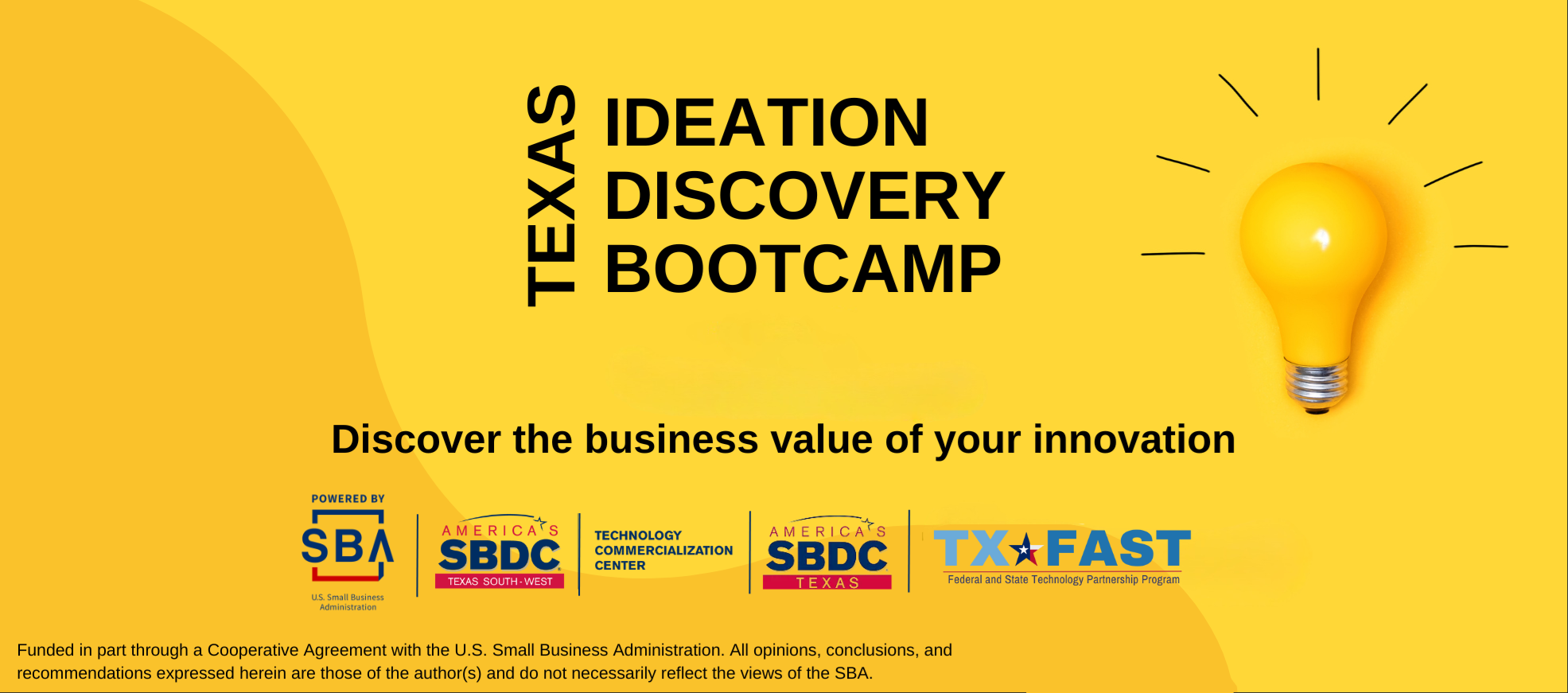 TEXAS IDEATION DISCOVERY BOOTCAMP

Discover the business value of your innovation

POWERED BY
SBA
U.S. Small Business Administration

AMERICA'S SBDC
TEXAS SOUTH-WEST

TECHNOLOGY COMMERCIALIZATION CENTER

AMERICA'S SBDC
TEXAS

TX FAST
Federal and State Technology Partnership Program

Funded in part through a Cooperative Agreement with the U.S. Small Business Administration. All opinions, conclusions, and recommendations expressed herein are those of the author(s) and do not necessarily reflect the views of the SBA.